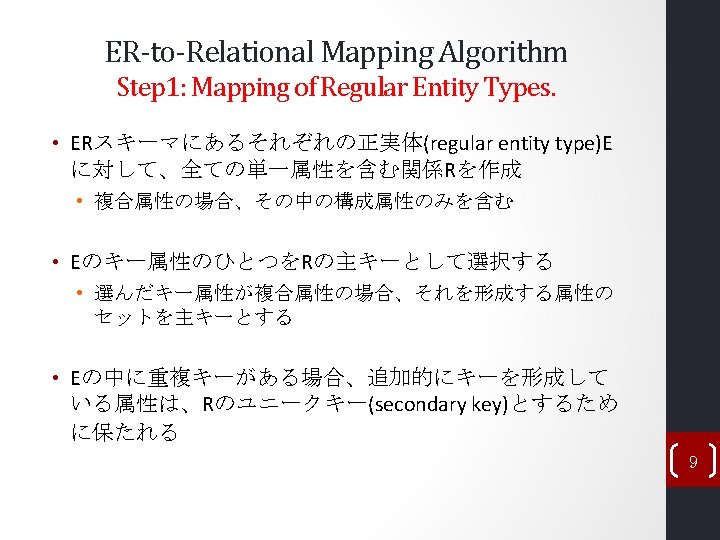 ER-to-Relational Mapping Algorithm
Step1: Mapping of Regular Entity Types.

• ERスキーマにあるそれぞれの正実体(regular entity type)Eに対して、全ての単一属性を含む関係Rを作成
  • 複合属性の場合、その中の構成属性のみを含む

• Eのキー属性のひとつをRの主キーとして選択する
  • 選んだキー属性が複合属性の場合、それを形成する属性のセットを主キーとする

• Eの中に重複キーがある場合、追加的にキーを形成している属性は、Rのユニークキー(secondary key)とするために保たれる

9